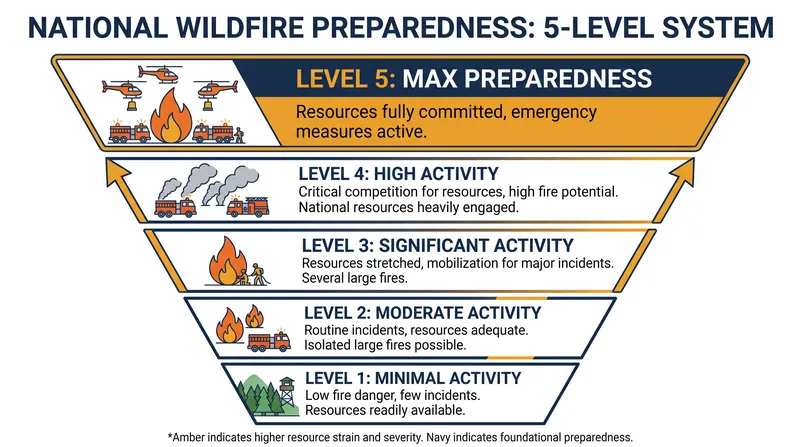 NATIONAL WILDFIRE PREPAREDNESS: 5-LEVEL SYSTEM

LEVEL 5: MAX PREPAREDNESS
Resources fully committed, emergency measures active.

LEVEL 4: HIGH ACTIVITY
Critical competition for resources, high fire potential. National resources heavily engaged.

LEVEL 3: SIGNIFICANT ACTIVITY
Resources stretched, mobilization for major incidents. Several large fires.

LEVEL 2: MODERATE ACTIVITY
Routine incidents, resources adequate. Isolated large fires possible.

LEVEL 1: MINIMAL ACTIVITY
Low fire danger, few incidents. Resources readily available.

*Amber indicates higher resource strain and severity. Navy indicates foundational preparedness.